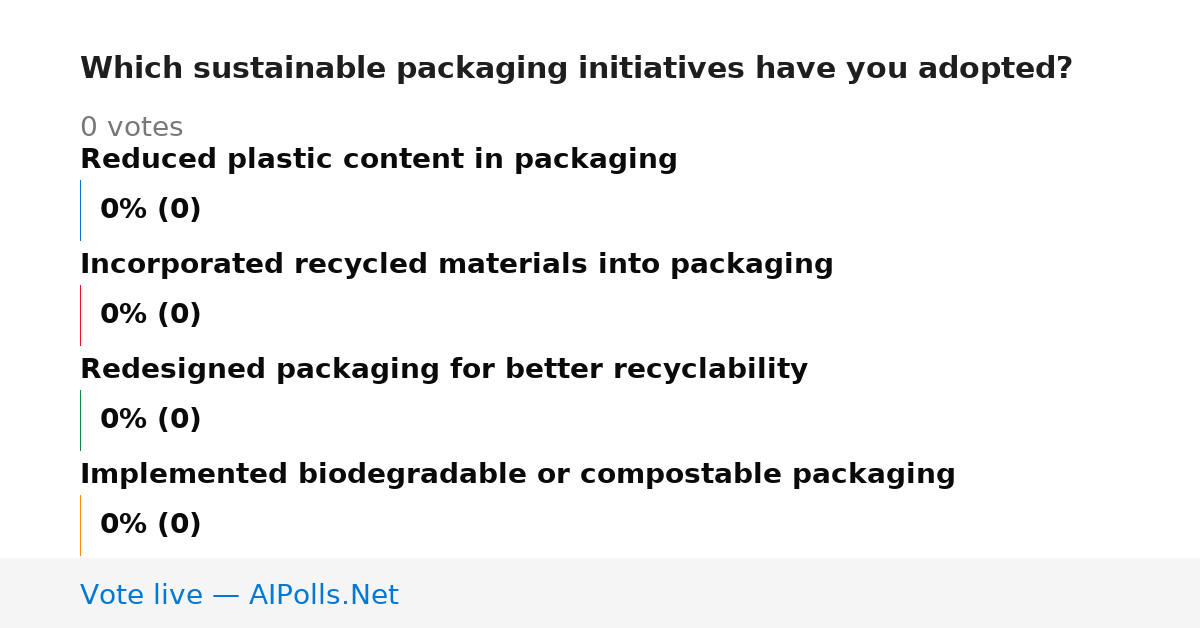 Which sustainable packaging initiatives have you adopted?

0 votes

Reduced plastic content in packaging

0% (0)

Incorporated recycled materials into packaging

0% (0)

Redesigned packaging for better recyclability

0% (0)

Implemented biodegradable or compostable packaging

0% (0)

Vote live — AIPolls.Net